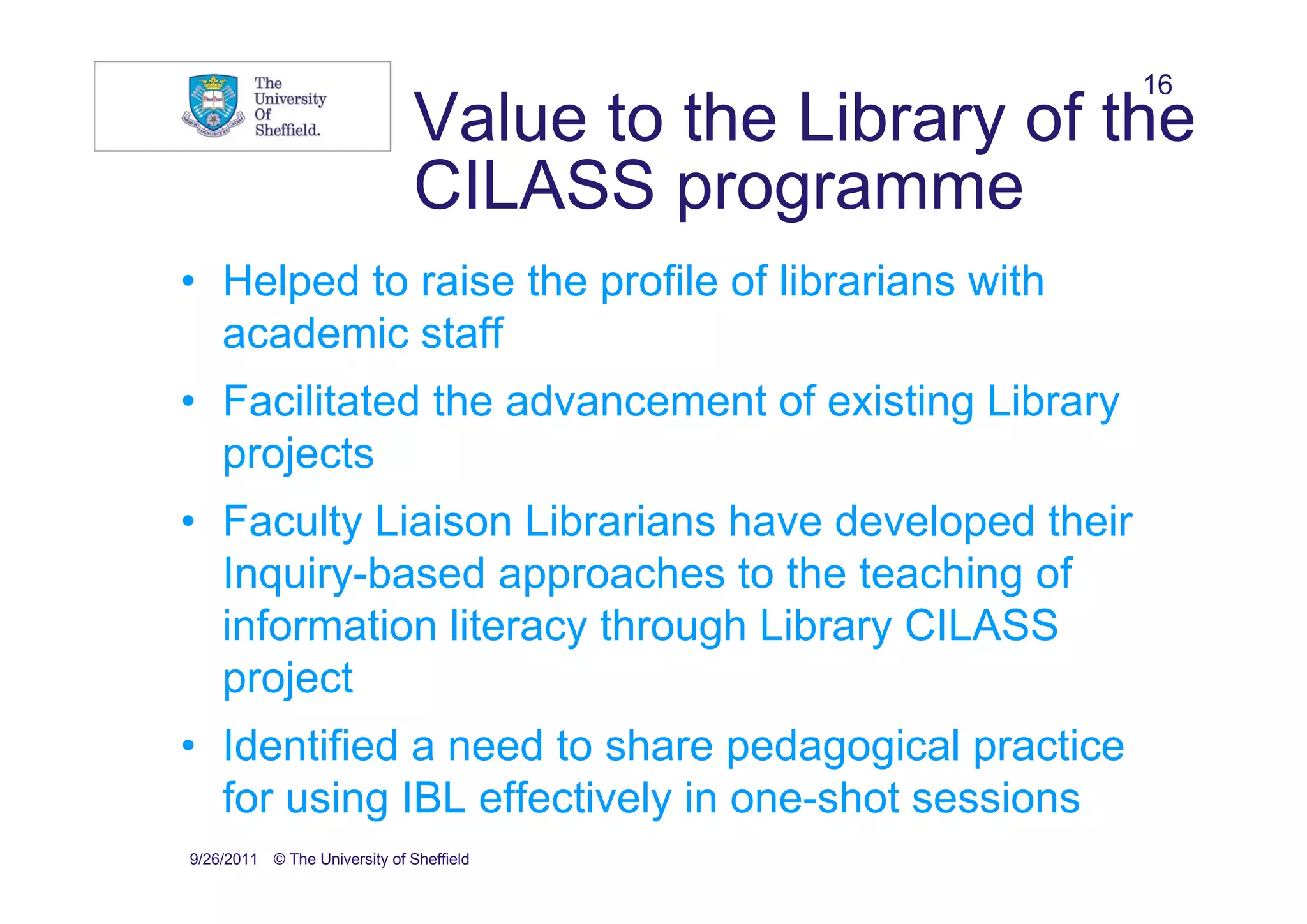 The University Of Sheffield.

16

Value to the Library of the CILASS programme

• Helped to raise the profile of librarians with academic staff

• Facilitated the advancement of existing Library projects

• Faculty Liaison Librarians have developed their Inquiry-based approaches to the teaching of information literacy through Library CILASS project

• Identified a need to share pedagogical practice for using IBL effectively in one-shot sessions

9/26/2011 © The University of Sheffield